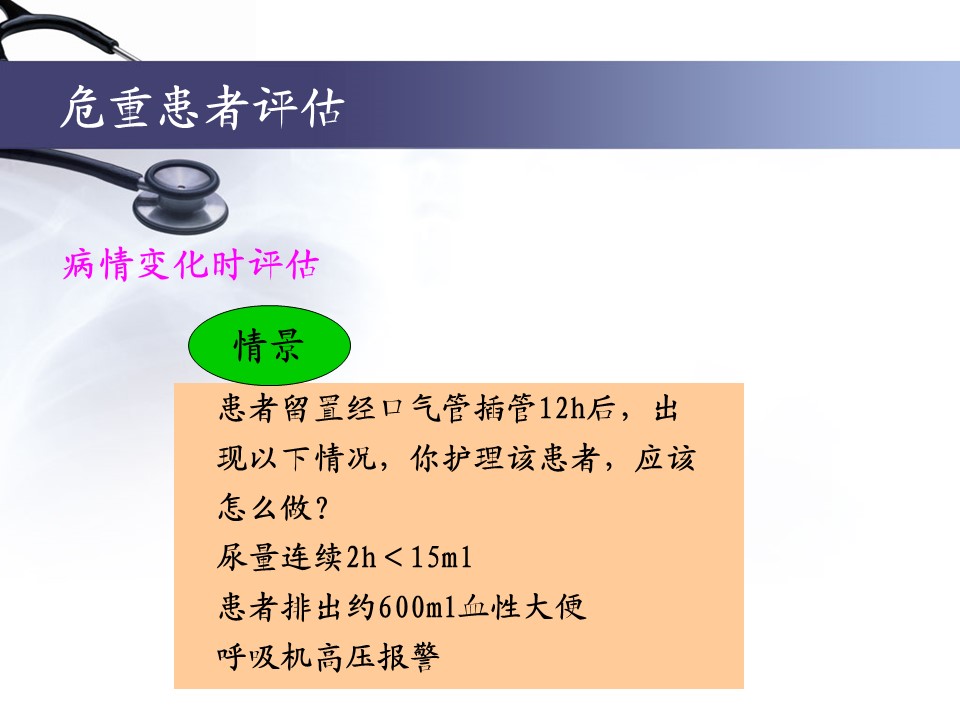 危重患者评估

病情变化时评估

情景

患者留置经口气管插管12h后，出现以下情况，你护理该患者，应该怎么做？

尿量连续2h＜15ml

患者排出约600ml血性大便

呼吸机高压报警